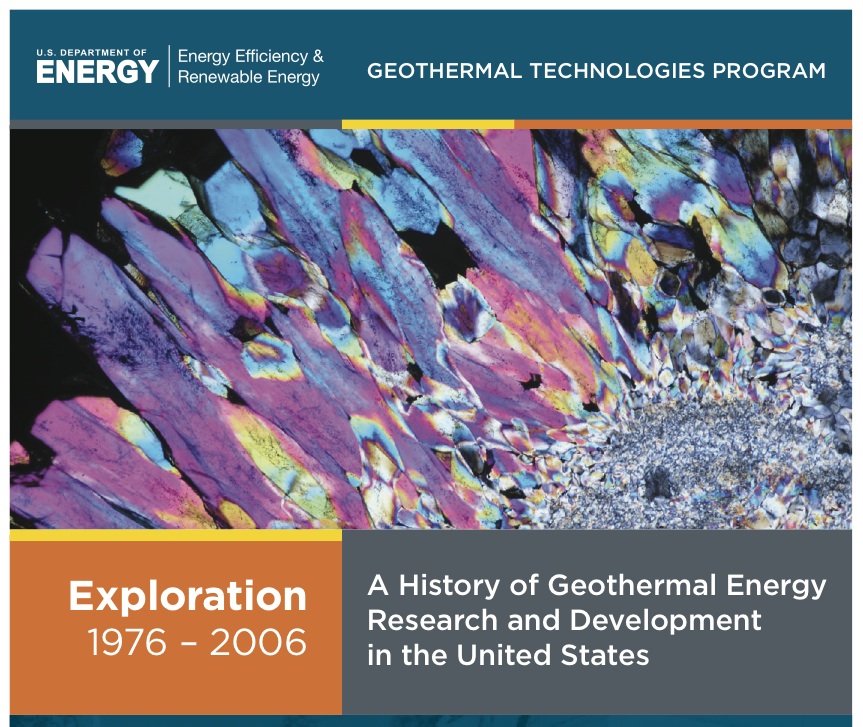 U.S. DEPARTMENT OF
ENERGY

Energy Efficiency & Renewable Energy

GEOTHERMAL TECHNOLOGIES PROGRAM

Exploration
1976 – 2006

A History of Geothermal Energy Research and Development in the United States